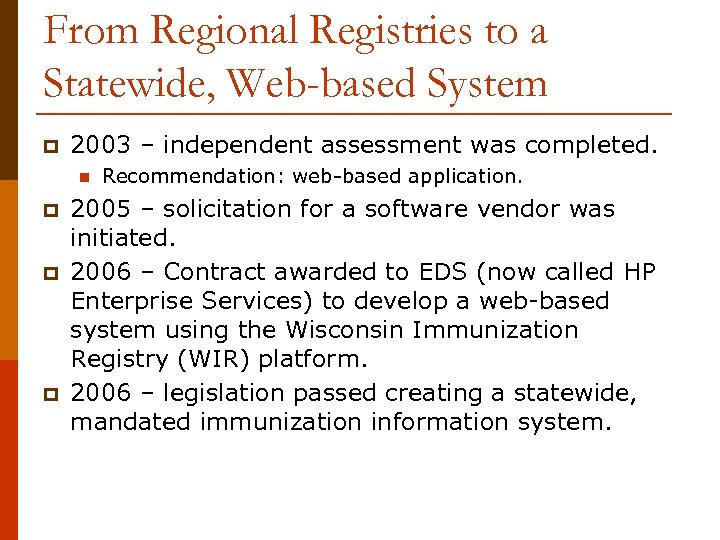 From Regional Registries to a Statewide, Web-based System

2003 – independent assessment was completed.

Recommendation: web-based application.

2005 – solicitation for a software vendor was initiated.

2006 – Contract awarded to EDS (now called HP Enterprise Services) to develop a web-based system using the Wisconsin Immunization Registry (WIR) platform.

2006 – legislation passed creating a statewide, mandated immunization information system.